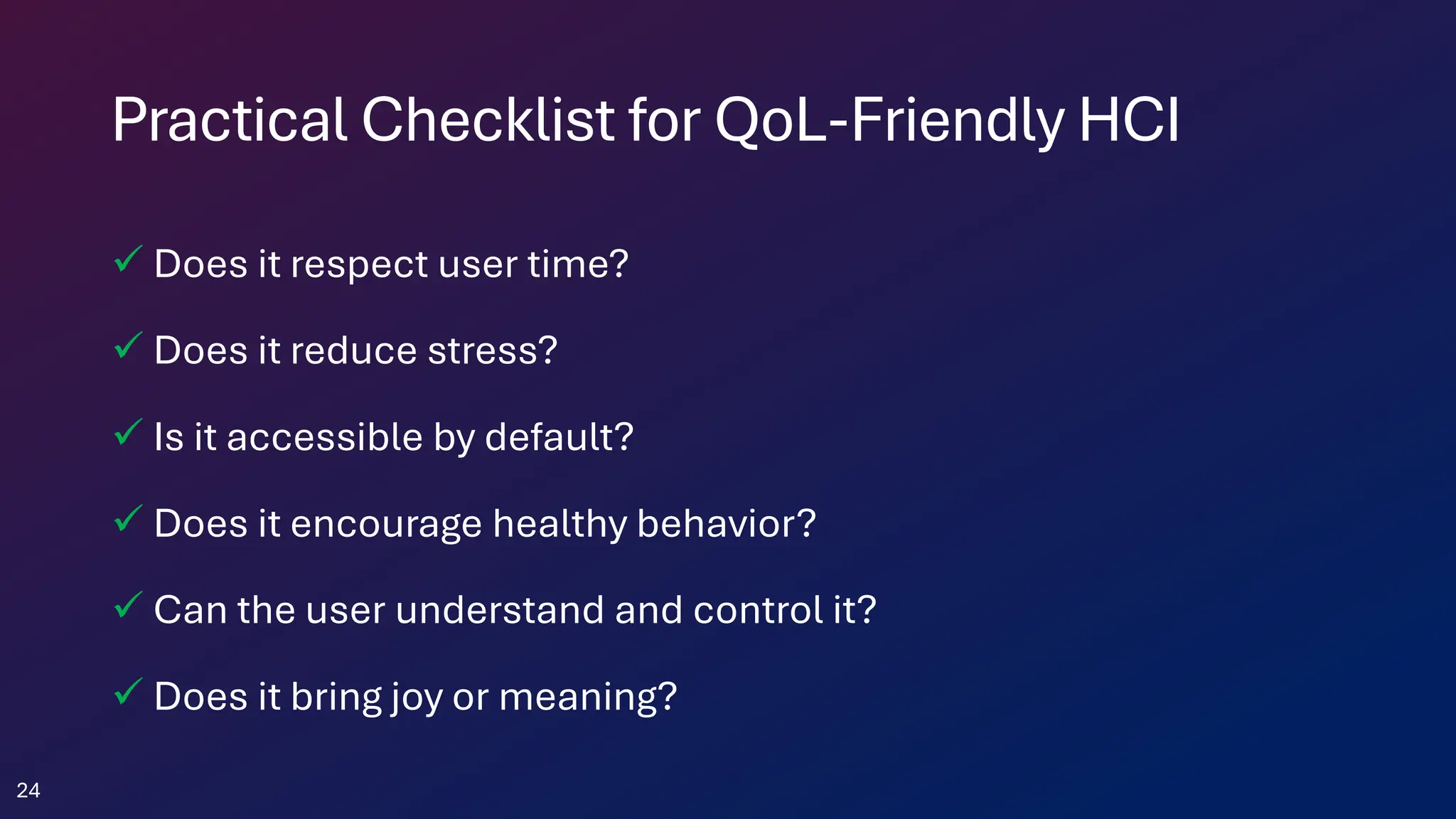 Practical Checklist for QoL-Friendly HCI

✓ Does it respect user time?

✓ Does it reduce stress?

✓ Is it accessible by default?

✓ Does it encourage healthy behavior?

✓ Can the user understand and control it?

✓ Does it bring joy or meaning?

24